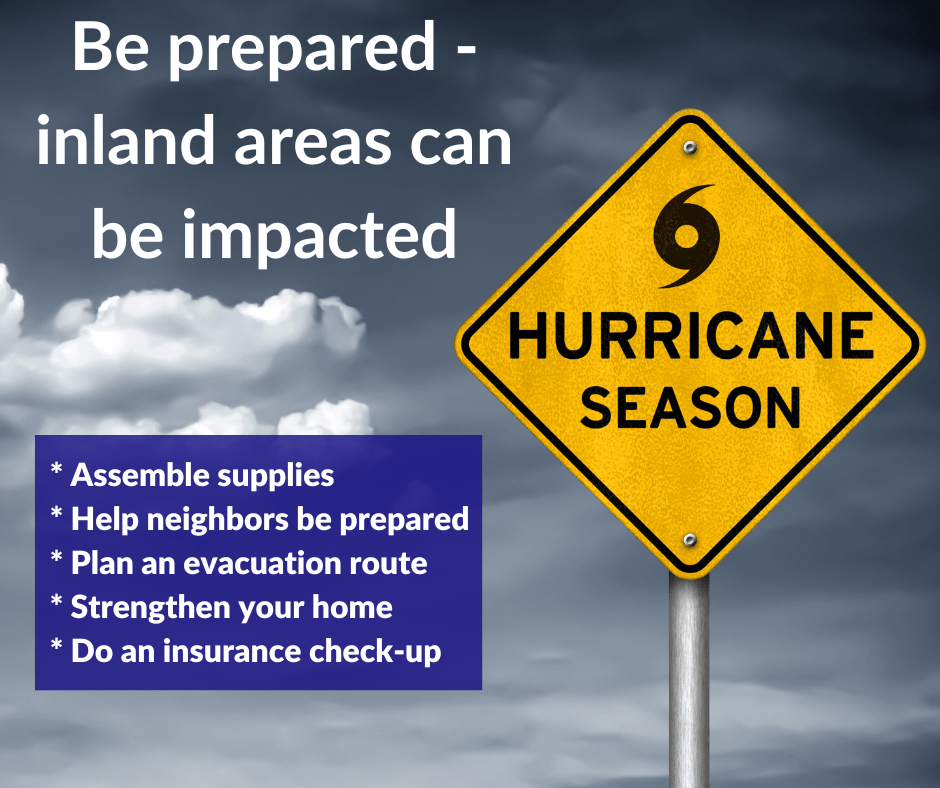 Be prepared - inland areas can be impacted

HURRICANE SEASON

* Assemble supplies
* Help neighbors be prepared
* Plan an evacuation route
* Strengthen your home
* Do an insurance check-up